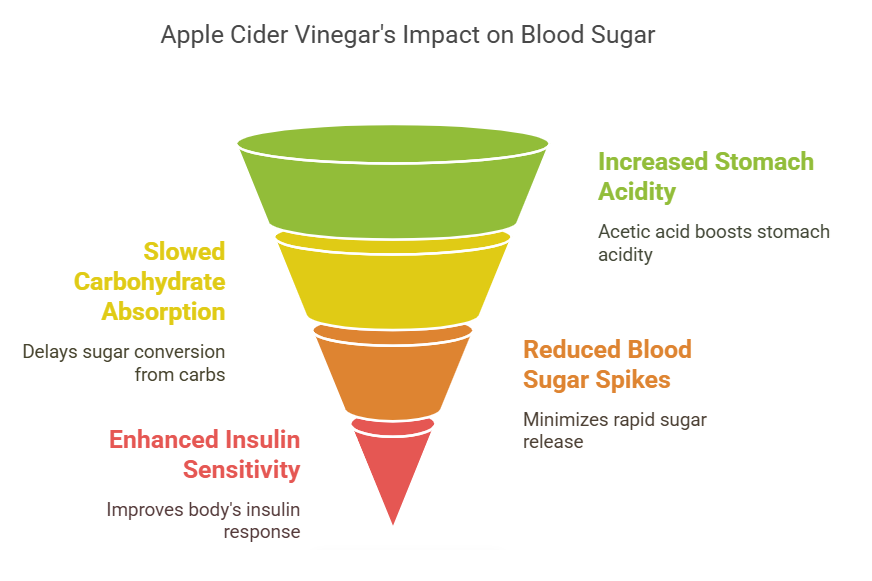 Apple Cider Vinegar's Impact on Blood Sugar

Increased Stomach Acidity

Acetic acid boosts stomach acidity

Slowed Carbohydrate Absorption

Delays sugar conversion from carbs

Reduced Blood Sugar Spikes

Minimizes rapid sugar release

Enhanced Insulin Sensitivity

Improves body's insulin response